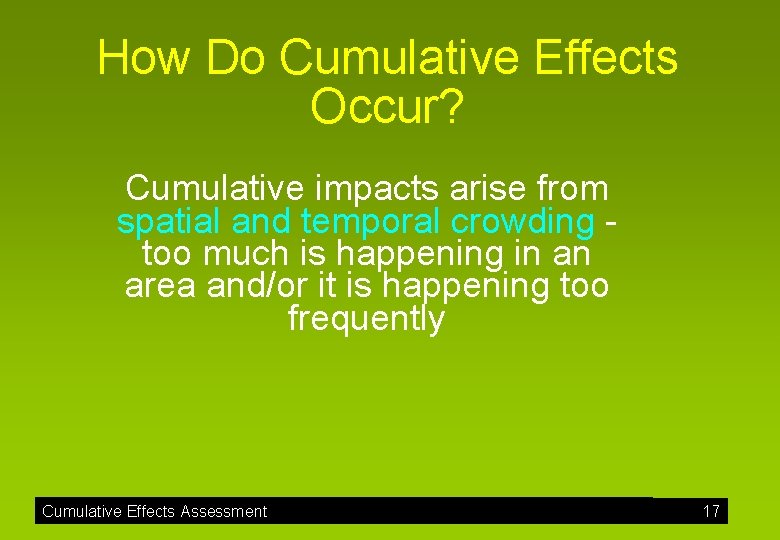 How Do Cumulative Effects Occur?

Cumulative impacts arise from spatial and temporal crowding - too much is happening in an area and/or it is happening too frequently

Cumulative Effects Assessment 17